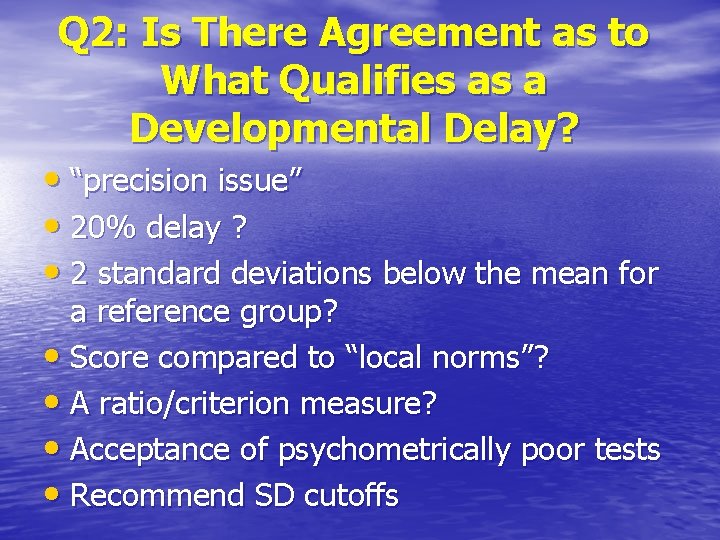 Q2: Is There Agreement as to What Qualifies as a Developmental Delay?

• “precision issue”
• 20% delay ?
• 2 standard deviations below the mean for a reference group?
• Score compared to “local norms”?
• A ratio/criterion measure?
• Acceptance of psychometrically poor tests
• Recommend SD cutoffs